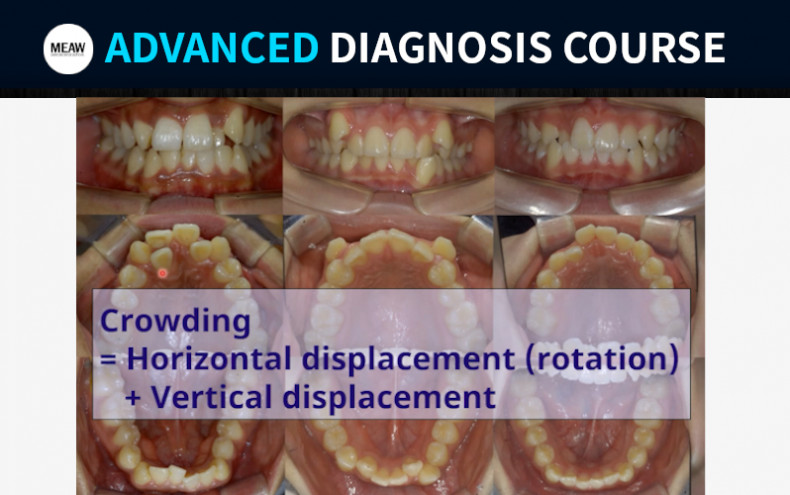 MEAW ADVANCED DIAGNOSIS COURSE

Crowding
= Horizontal displacement (rotation)
+ Vertical displacement